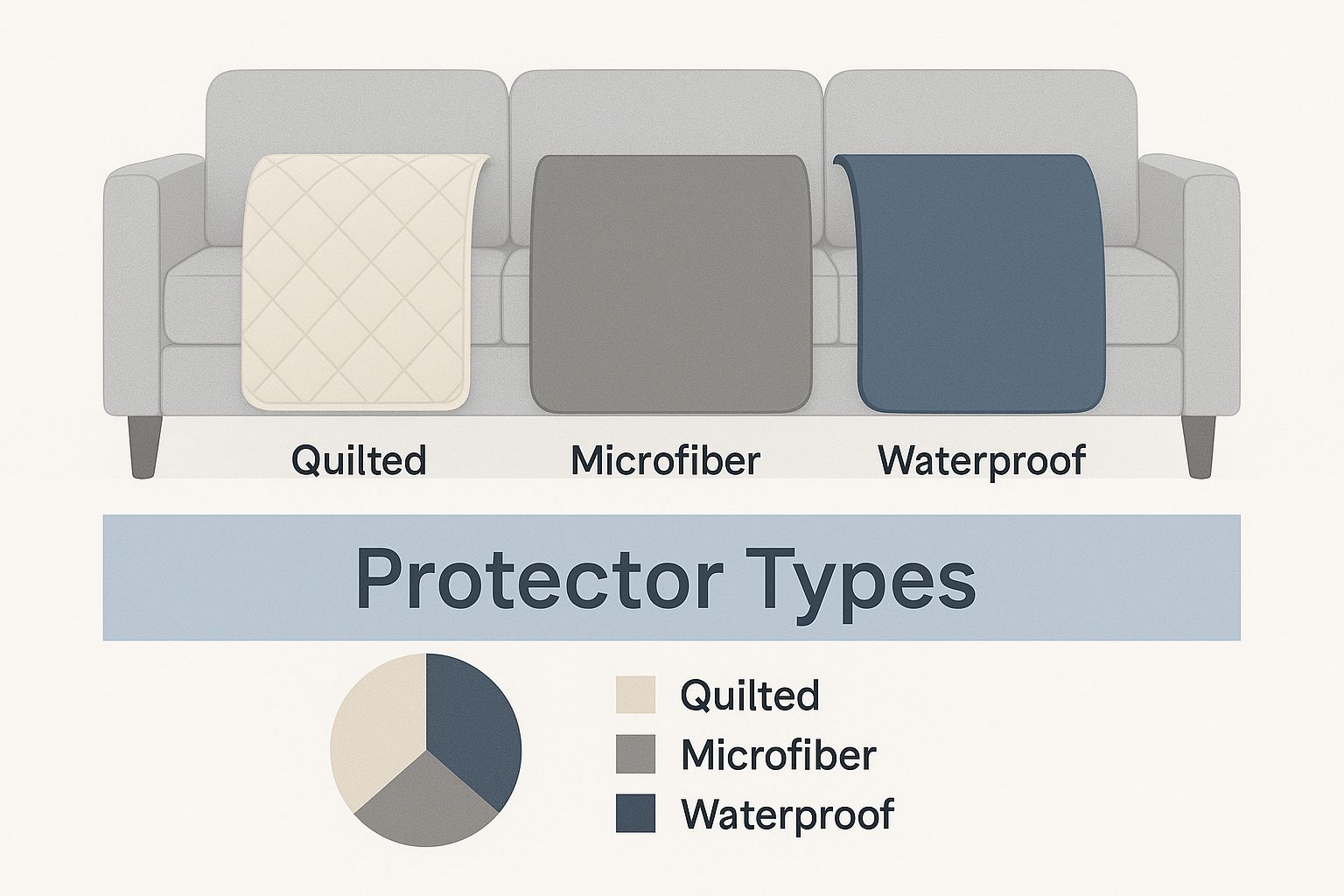 Quilted
Microfiber
Waterproof

Protector Types

Quilted
Microfiber
Waterproof